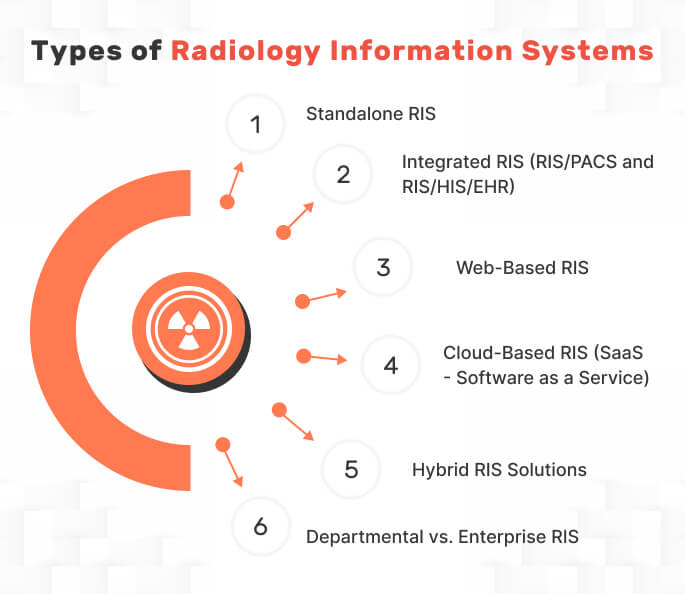 Types of Radiology Information Systems

1 Standalone RIS

2 Integrated RIS (RIS/PACS and RIS/HIS/EHR)

3 Web-Based RIS

4 Cloud-Based RIS (SaaS - Software as a Service)

5 Hybrid RIS Solutions

6 Departmental vs. Enterprise RIS